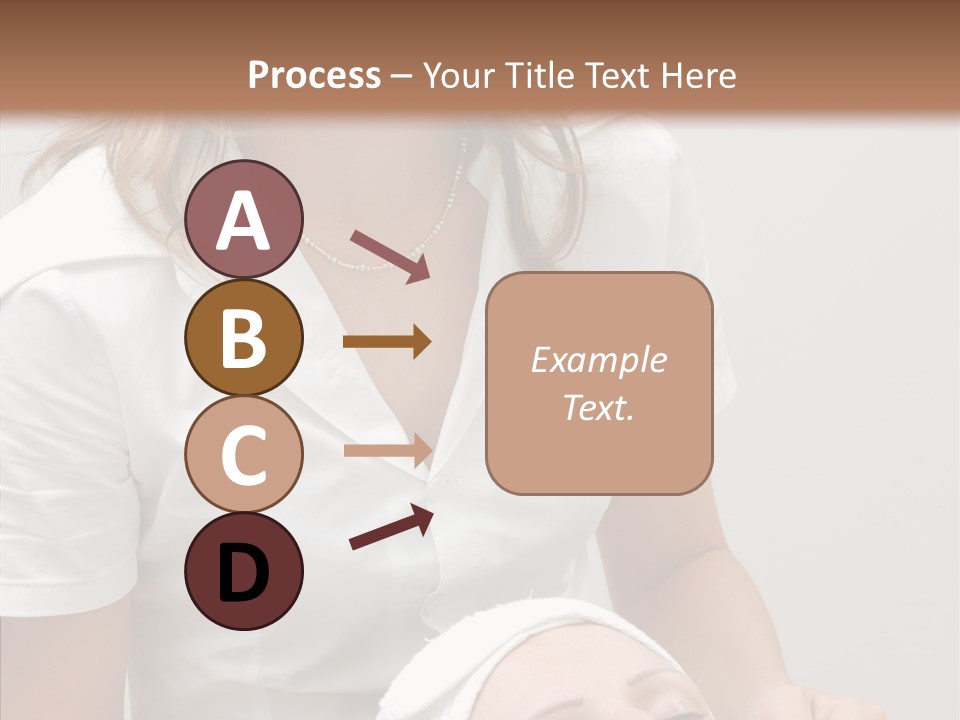 Process – Your Title Text Here

A

B

C

D

Example Text.